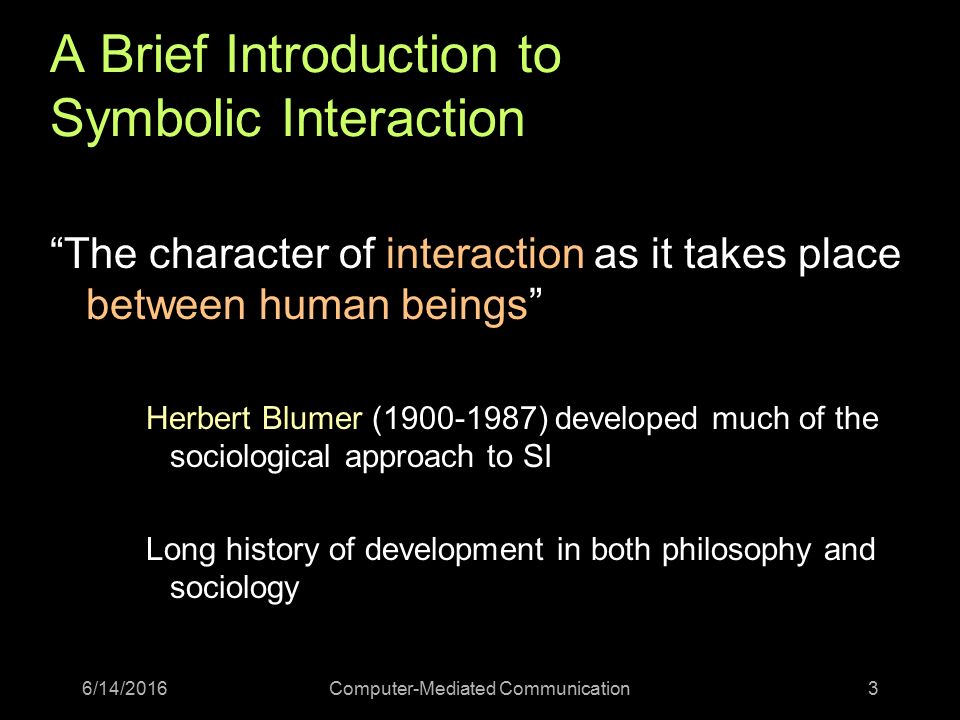 A Brief Introduction to Symbolic Interaction

“The character of interaction as it takes place between human beings”

Herbert Blumer (1900-1987) developed much of the sociological approach to SI

Long history of development in both philosophy and sociology

6/14/2016

Computer-Mediated Communication

3